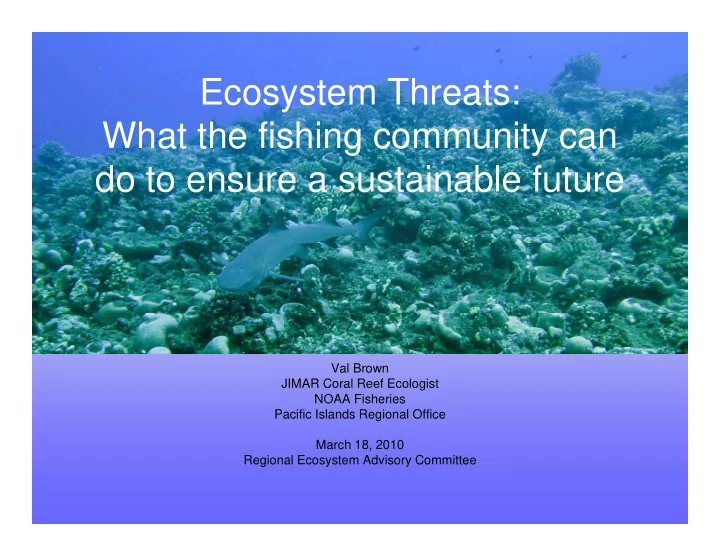 Ecosystem Threats:
What the fishing community can do to ensure a sustainable future

Val Brown
JIMAR Coral Reef Ecologist
NOAA Fisheries
Pacific Islands Regional Office

March 18, 2010
Regional Ecosystem Advisory Committee